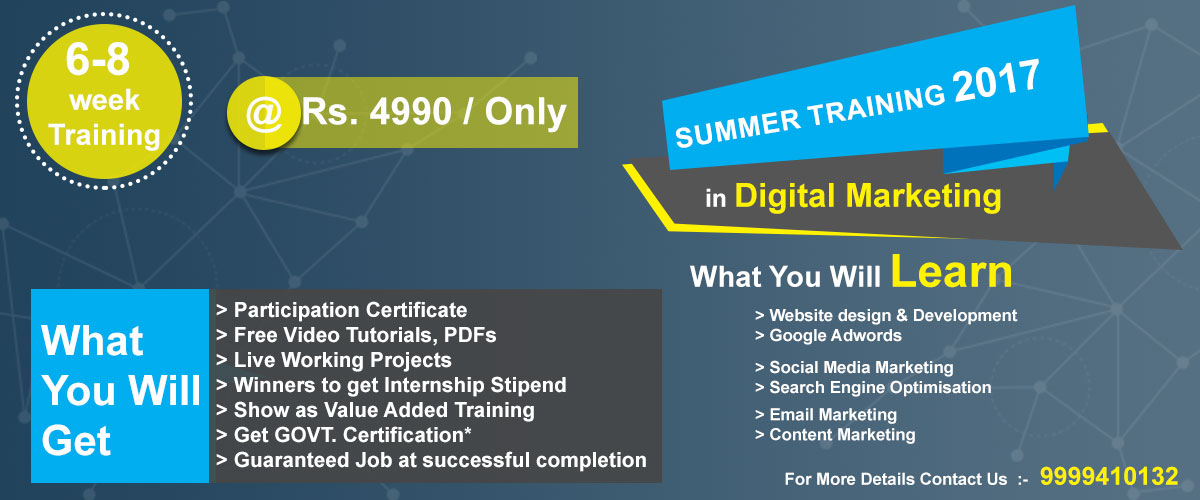 6-8 week Training

@ Rs. 4990 / Only

SUMMER TRAINING 2017

in Digital Marketing

What You Will Learn

> Website design & Development
> Google Adwords

> Social Media Marketing
> Search Engine Optimisation

> Email Marketing
> Content Marketing

What You Will Get

> Participation Certificate
> Free Video Tutorials, PDFs
> Live Working Projects
> Winners to get Internship Stipend
> Show as Value Added Training
> Get GOVT. Certification*
> Guaranteed Job at successful completion

For More Details Contact Us :- 9999410132